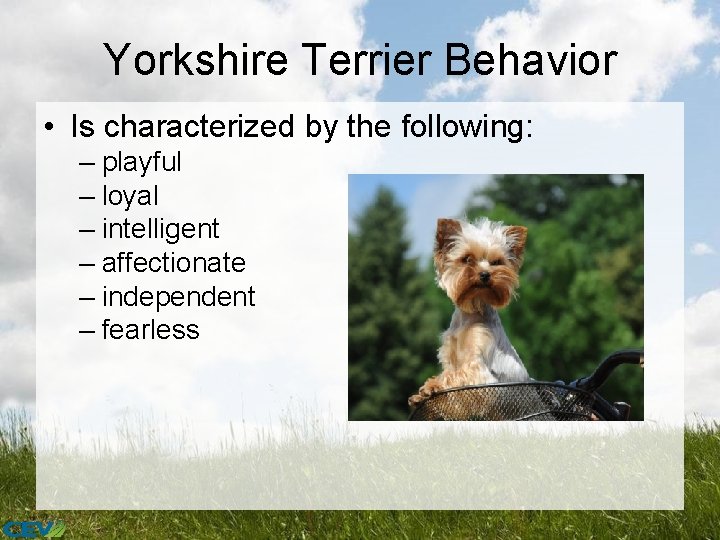 Yorkshire Terrier Behavior

• Is characterized by the following:
– playful
– loyal
– intelligent
– affectionate
– independent
– fearless

CEV